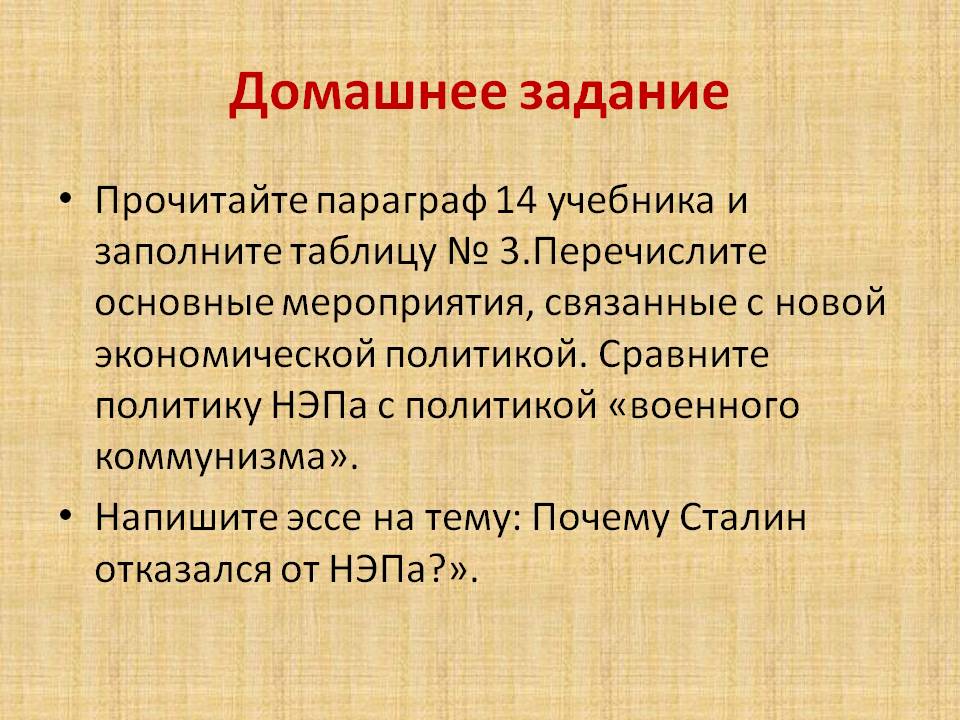 Домашнее задание

• Прочитайте параграф 14 учебника и заполните таблицу № 3.Перечислите основные мероприятия, связанные с новой экономической политикой. Сравните политику НЭПа с политикой «военного коммунизма».

• Напишите эссе на тему: Почему Сталин отказался от НЭПа?».